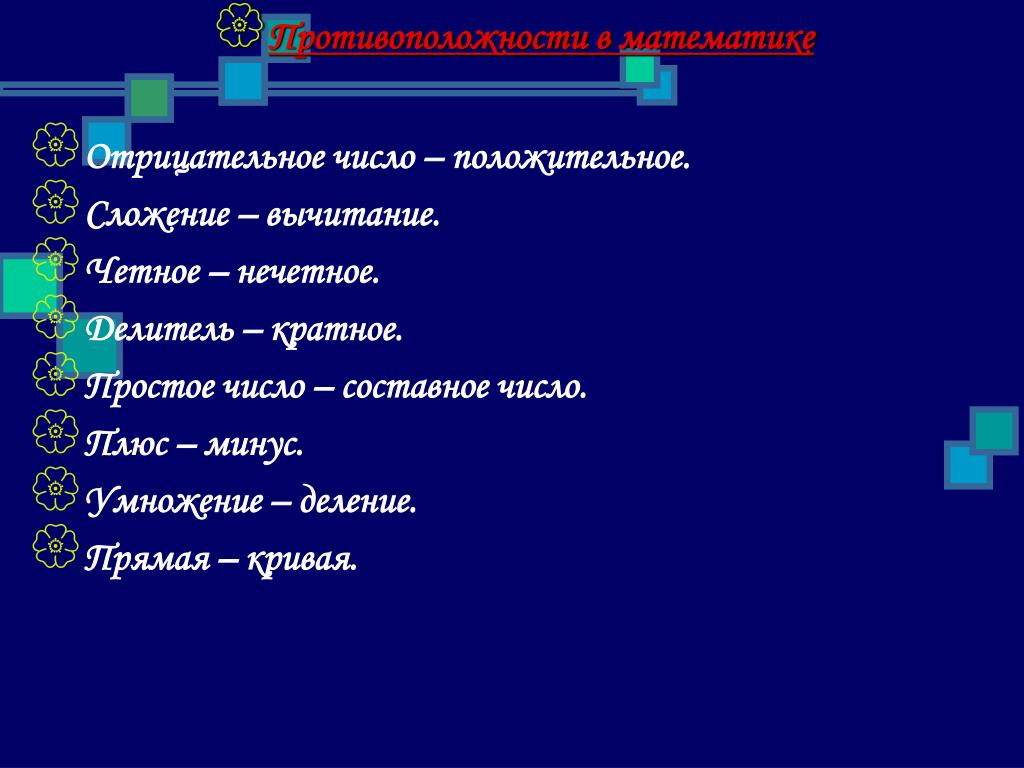 Противоположности в математике

Отрицательное число – положительное.
Сложение – вычитание.
Четное – нечетное.
Делитель – кратное.
Простое число – составное число.
Плюс – минус.
Умножение – деление.
Прямая – кривая.